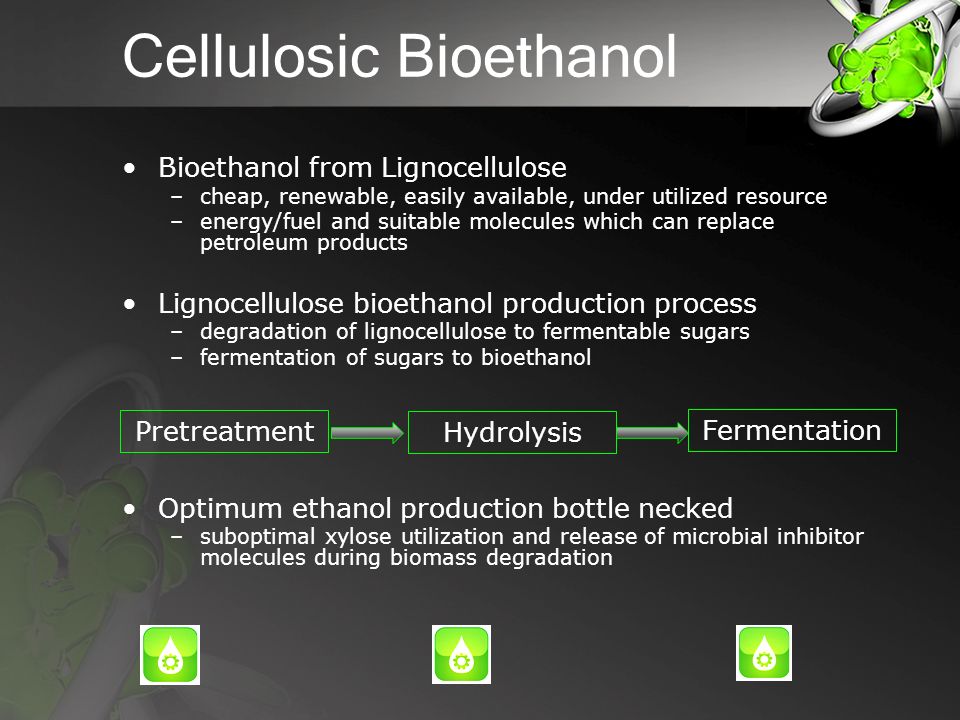 Cellulosic Bioethanol

• Bioethanol from Lignocellulose
– cheap, renewable, easily available, under utilized resource
– energy/fuel and suitable molecules which can replace petroleum products

• Lignocellulose bioethanol production process
– degradation of lignocellulose to fermentable sugars
– fermentation of sugars to bioethanol

Pretreatment

Hydrolysis

Fermentation

• Optimum ethanol production bottle necked
– suboptimal xylose utilization and release of microbial inhibitor molecules during biomass degradation